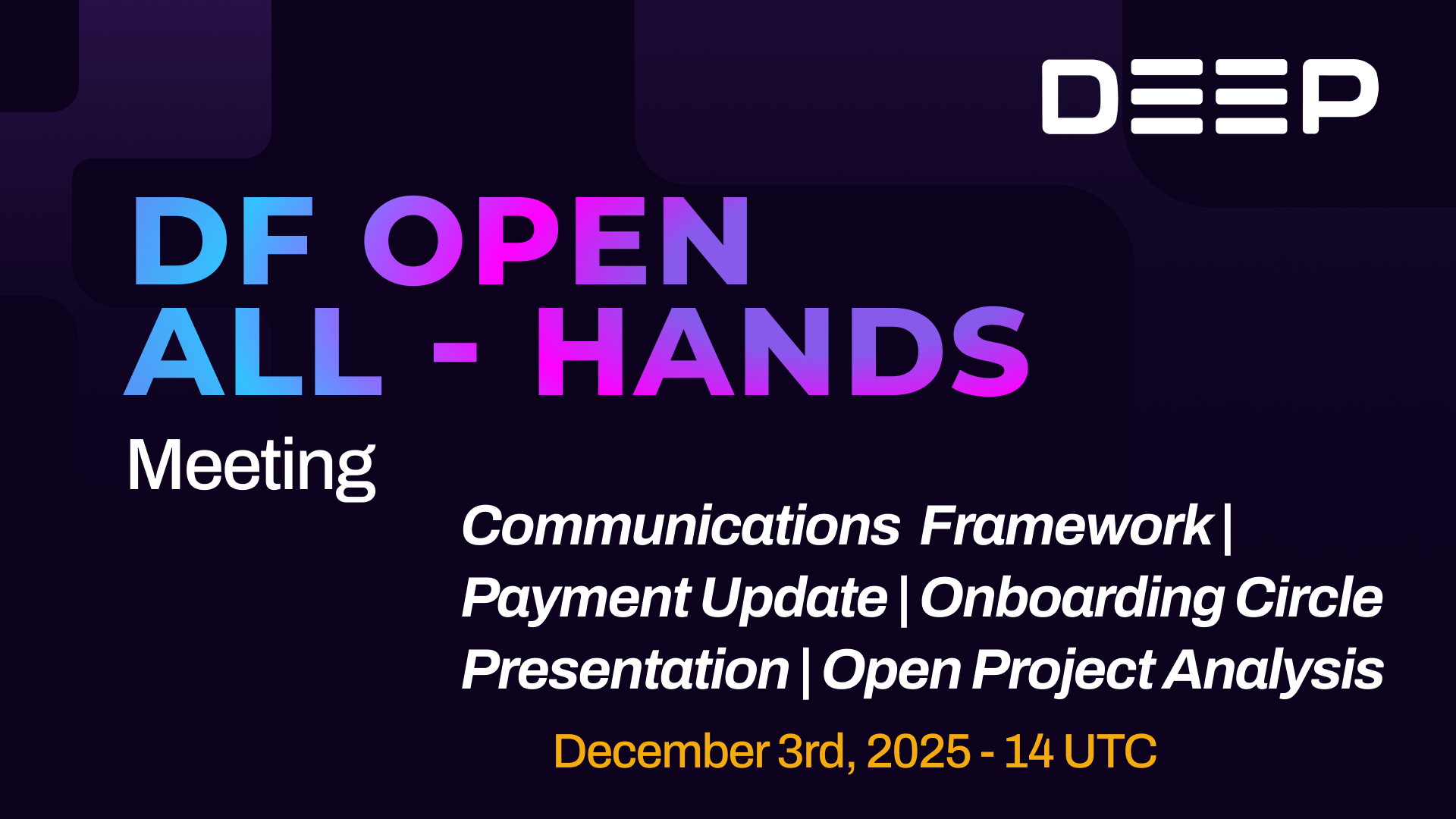 DEEP

DF OPEN ALL - HANDS

Meeting

Communications Framework | Payment Update | Onboarding Circle Presentation | Open Project Analysis

December 3rd, 2025 - 14 UTC